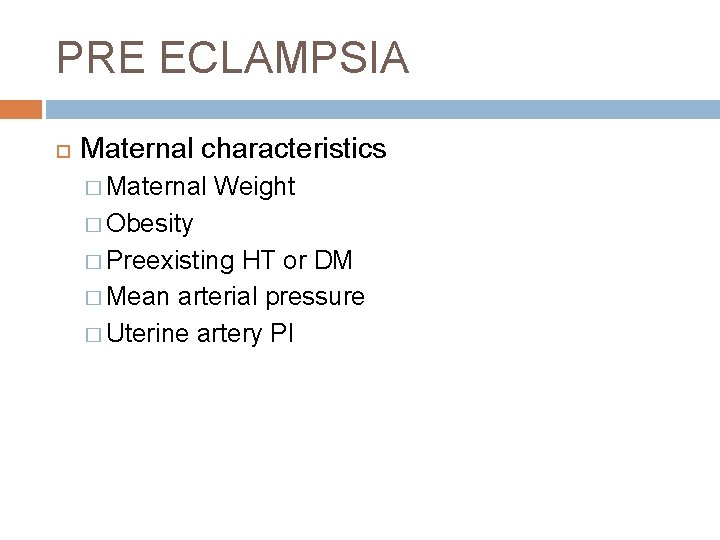 PRE ECLAMPSIA

Maternal characteristics

Maternal Weight

Obesity

Preexisting HT or DM

Mean arterial pressure

Uterine artery PI